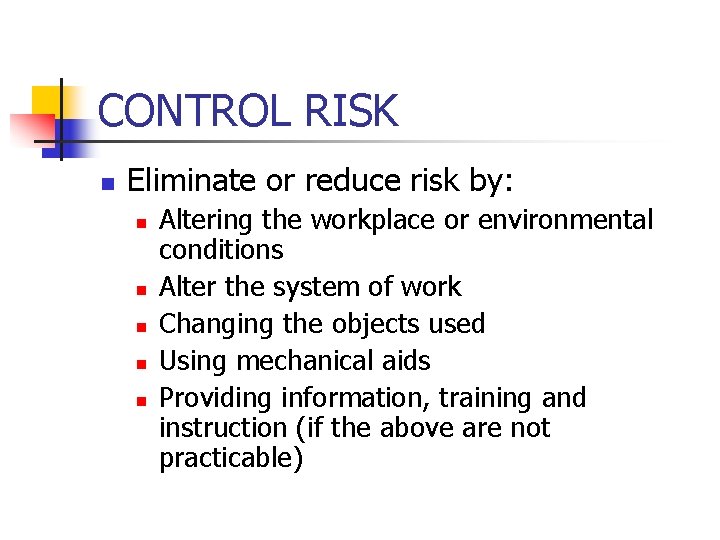 CONTROL RISK

- Eliminate or reduce risk by:
  - Altering the workplace or environmental conditions
  - Alter the system of work
  - Changing the objects used
  - Using mechanical aids
  - Providing information, training and instruction (if the above are not practicable)